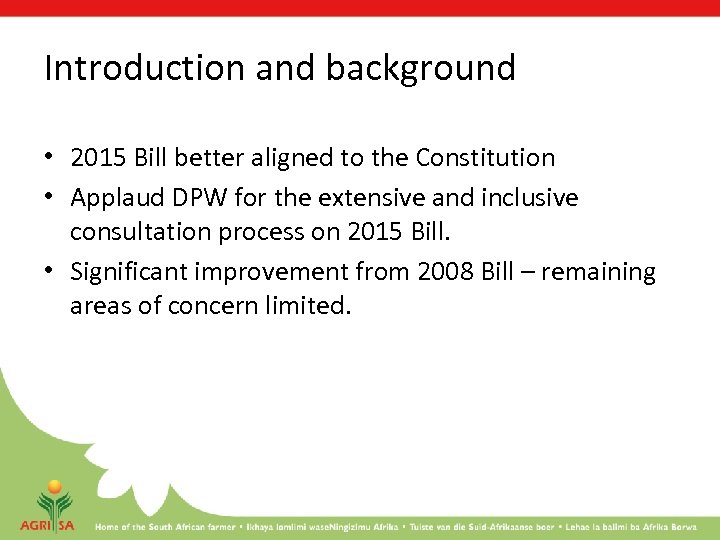 Introduction and background

• 2015 Bill better aligned to the Constitution
• Applaud DPW for the extensive and inclusive consultation process on 2015 Bill.
• Significant improvement from 2008 Bill – remaining areas of concern limited.

AGRI SA

Home of the South African farmer • Ikhaya lomlimi waseNingizimu Afrika • Tuiste van die Suid-Afrikaanse boer • Lehae la balimi ba Afrika Borwa